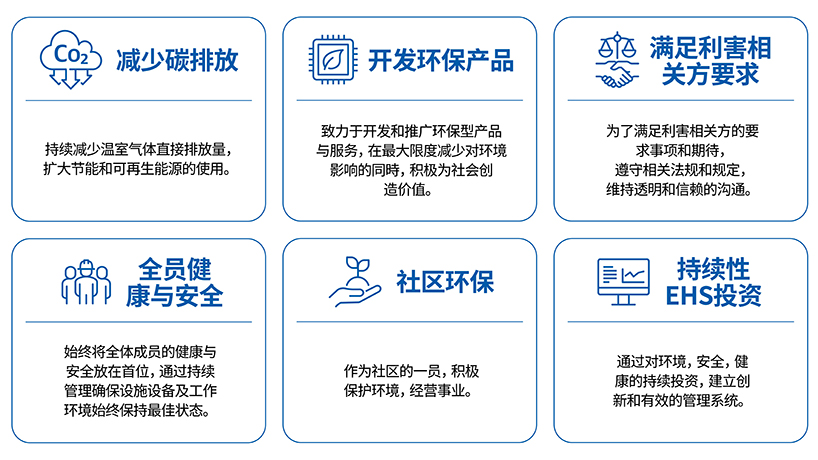 $CO_2$
减少碳排放

持续减少温室气体直接排放量，扩大节能和可再生能源的使用。

开发环保产品

致力于开发和推广环保型产品与服务，在最大限度减少对环境影响的同時，积极为社会创造价值。

满足利害相关方要求

为了满足利害相关方的要求事项和期待，遵守相关法规和规定，维持透明和信赖的沟通。

全员健康与安全

始终将全体成员的健康与安全放在首位，通过持续管理确保设施设备及工作环境始终保持最佳状态。

社区环保

作为社区的一员，积极保护环境，经营事业。

持续性EHS投资

通过对环境，安全，健康的持续投资，建立创新和有效的管理系统。